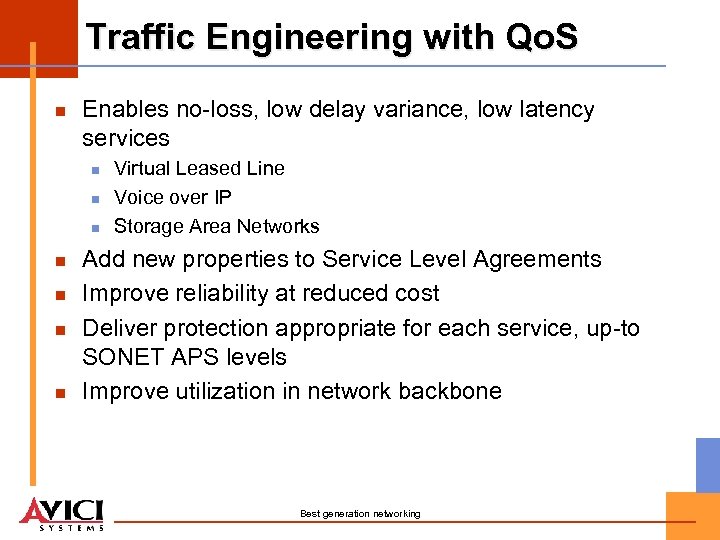 Traffic Engineering with QoS

- Enables no-loss, low delay variance, low latency services
  - Virtual Leased Line
  - Voice over IP
  - Storage Area Networks
- Add new properties to Service Level Agreements
- Improve reliability at reduced cost
- Deliver protection appropriate for each service, up-to SONET APS levels
- Improve utilization in network backbone

AVICI SYSTEMS

Best generation networking